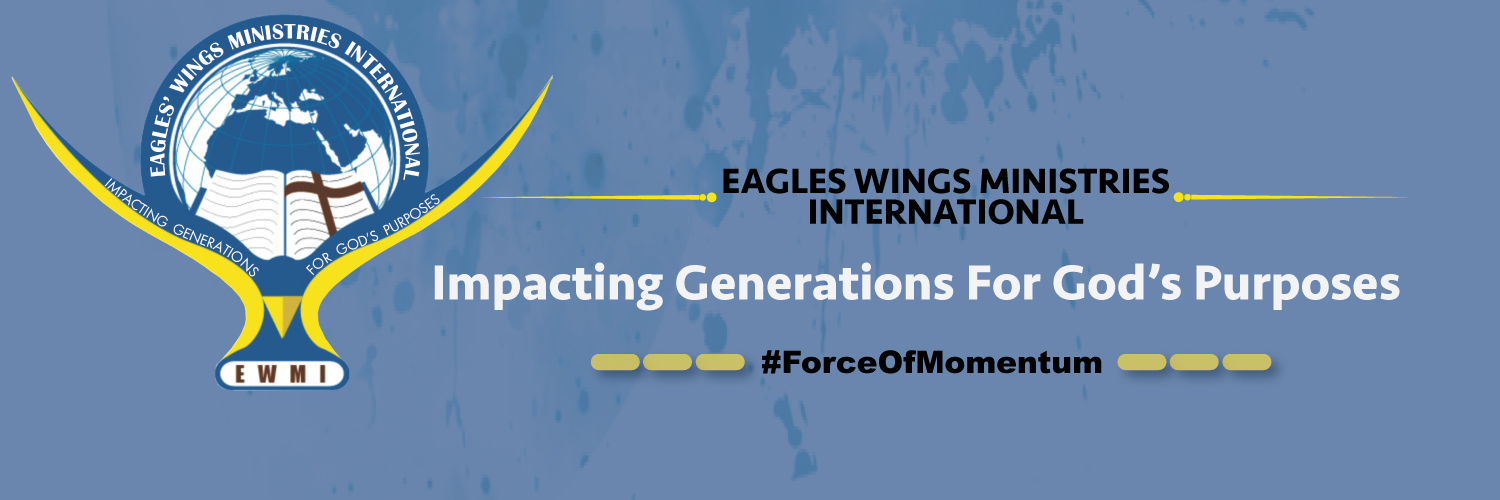 EAGLES' WINGS MINISTRIES INTERNATIONAL

IMPACTING GENERATIONS FOR GOD'S PURPOSES

EWMI

EAGLES WINGS MINISTRIES INTERNATIONAL

Impacting Generations For God's Purposes

#ForceOfMomentum